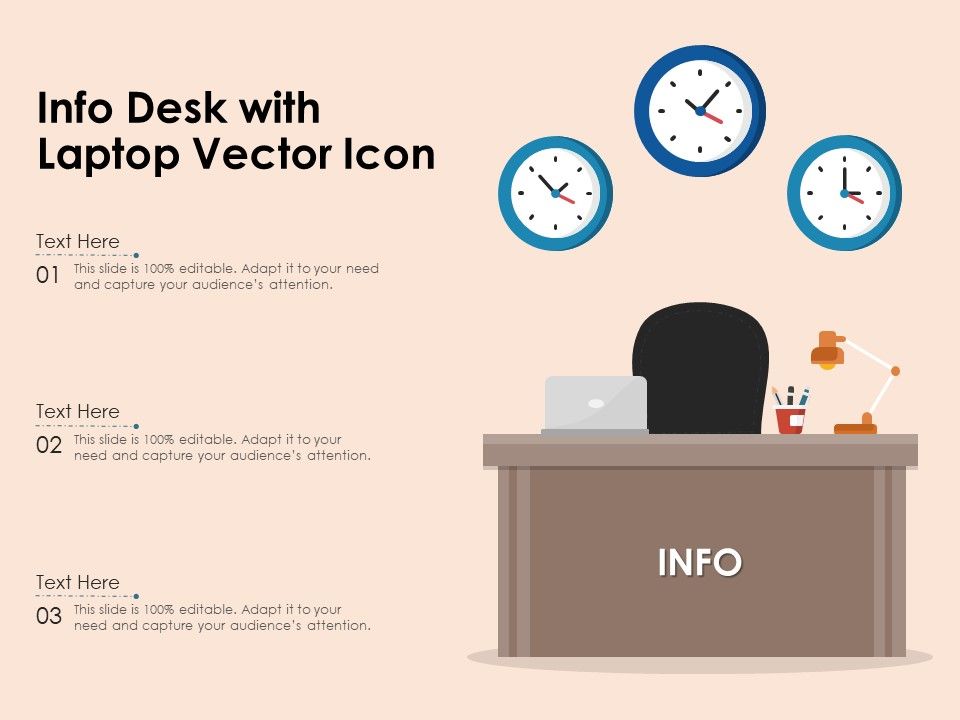 Info Desk with Laptop Vector Icon

Text Here
01 This slide is 100% editable. Adapt it to your need and capture your audience's attention.

Text Here
02 This slide is 100% editable. Adapt it to your need and capture your audience's attention.

Text Here
03 This slide is 100% editable. Adapt it to your need and capture your audience's attention.

INFO